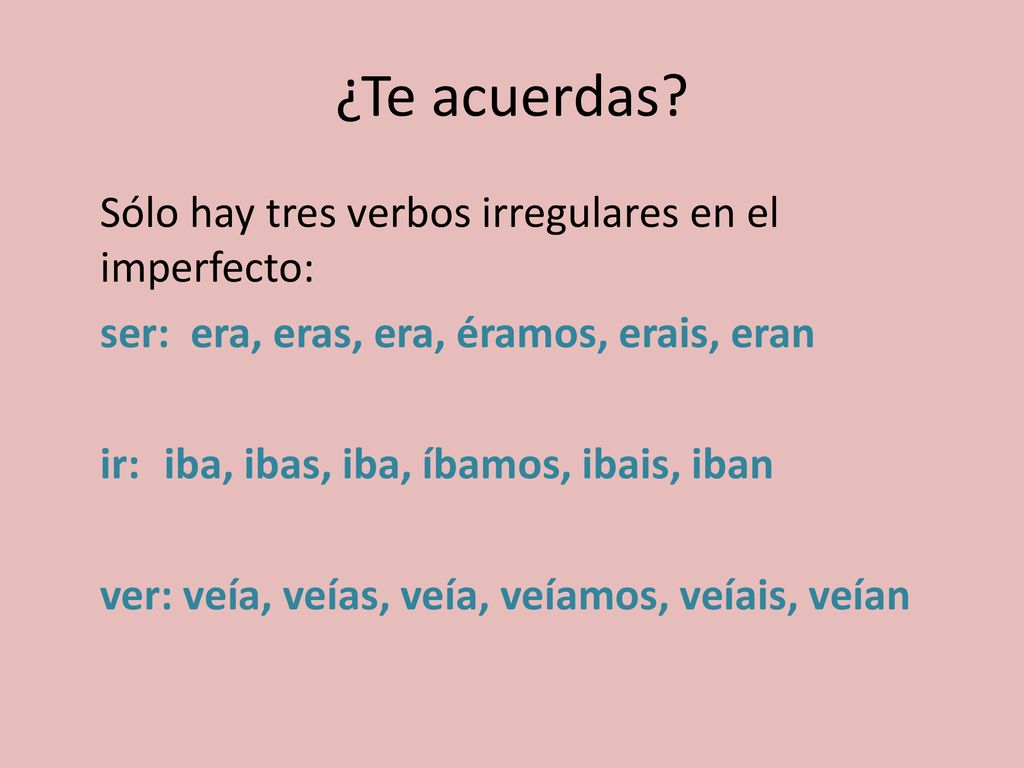 ¿Te acuerdas?

Sólo hay tres verbos irregulares en el imperfecto:

ser: era, eras, era, éramos, erais, eran

ir: iba, ibas, iba, íbamos, ibais, iban

ver: veía, veías, veía, veíamos, veíais, veían